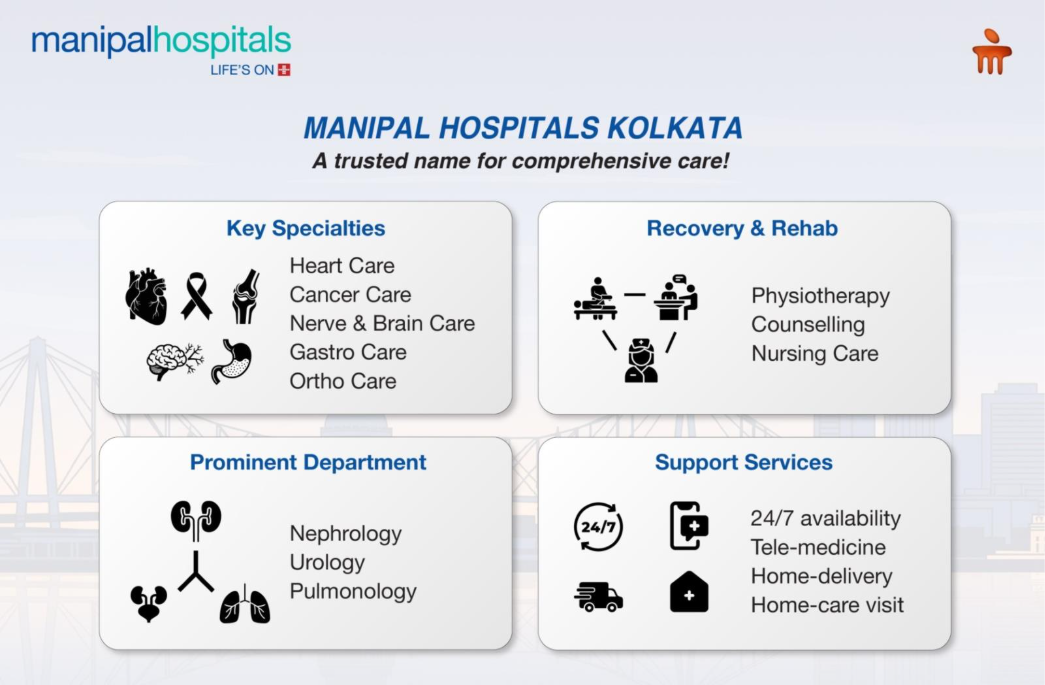 manipalhospitals
LIFE'S ON

MANIPAL HOSPITALS KOLKATA
A trusted name for comprehensive care!

Key Specialties
Heart Care
Cancer Care
Nerve & Brain Care
Gastro Care
Ortho Care

Recovery & Rehab
Physiotherapy
Counselling
Nursing Care

Prominent Department
Nephrology
Urology
Pulmonology

Support Services
24/7
24/7 availability
Tele-medicine
Home-delivery
Home-care visit